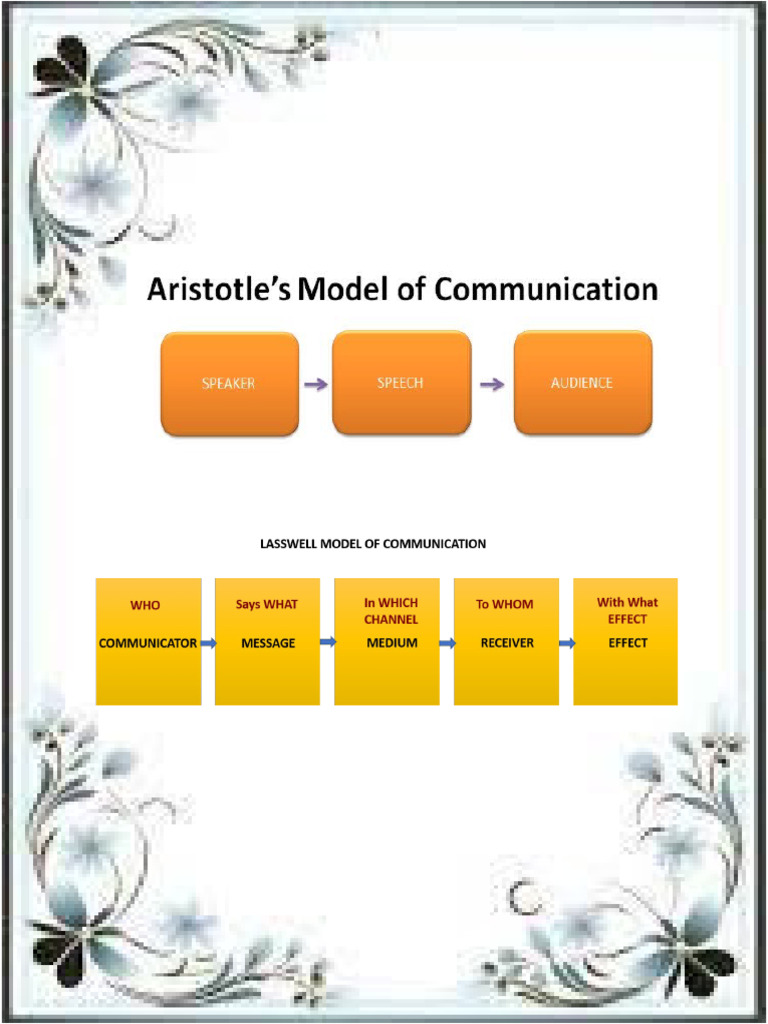 Aristotle's Model of Communication

SPEAKER

SPEECH

AUDIENCE

LASSWELL MODEL OF COMMUNICATION

WHO
COMMUNICATOR

Says WHAT
MESSAGE

In WHICH CHANNEL
MEDIUM

To WHOM
RECEIVER

With What EFFECT
EFFECT